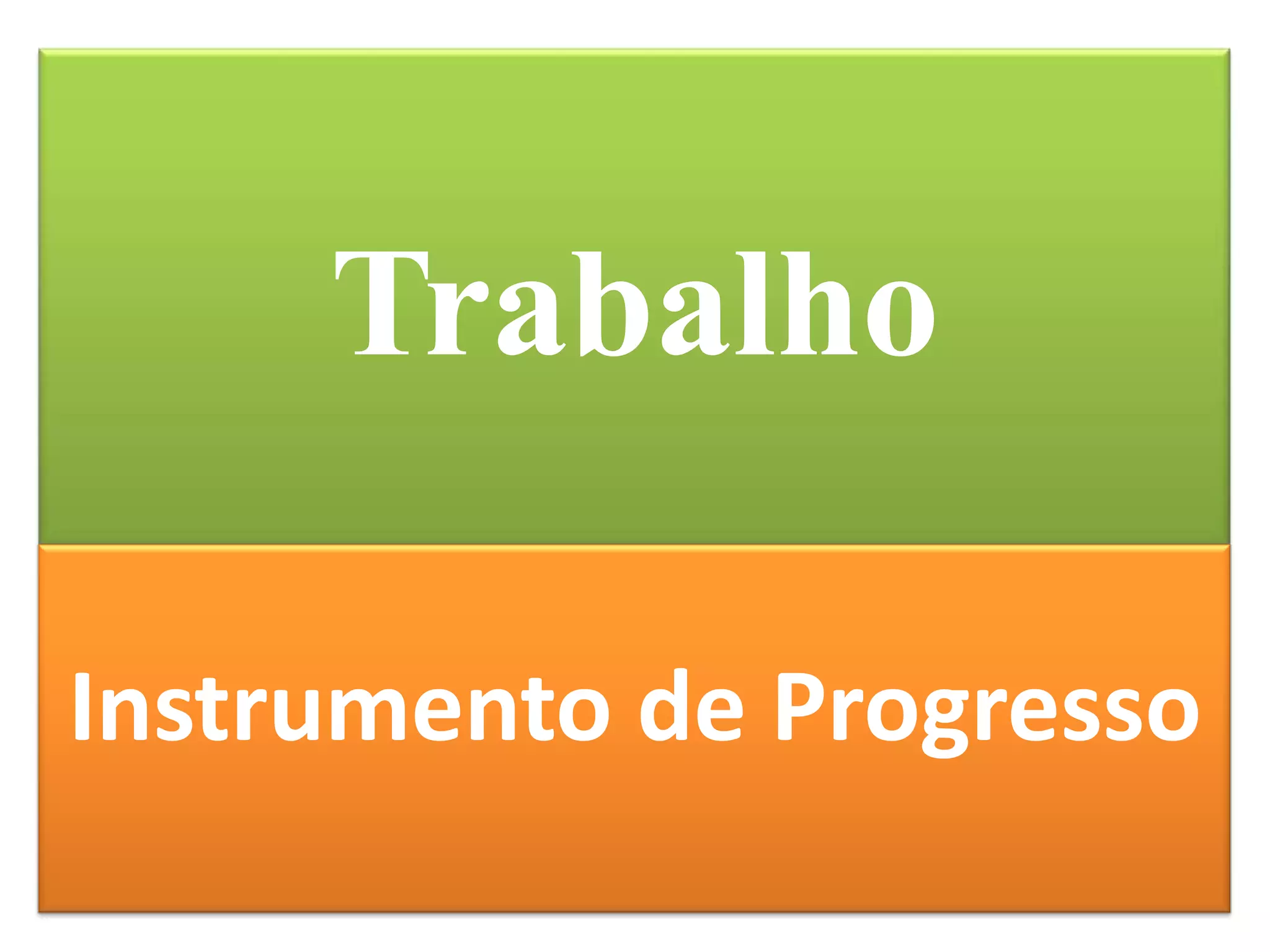 Trabalho

Instrumento de Progresso